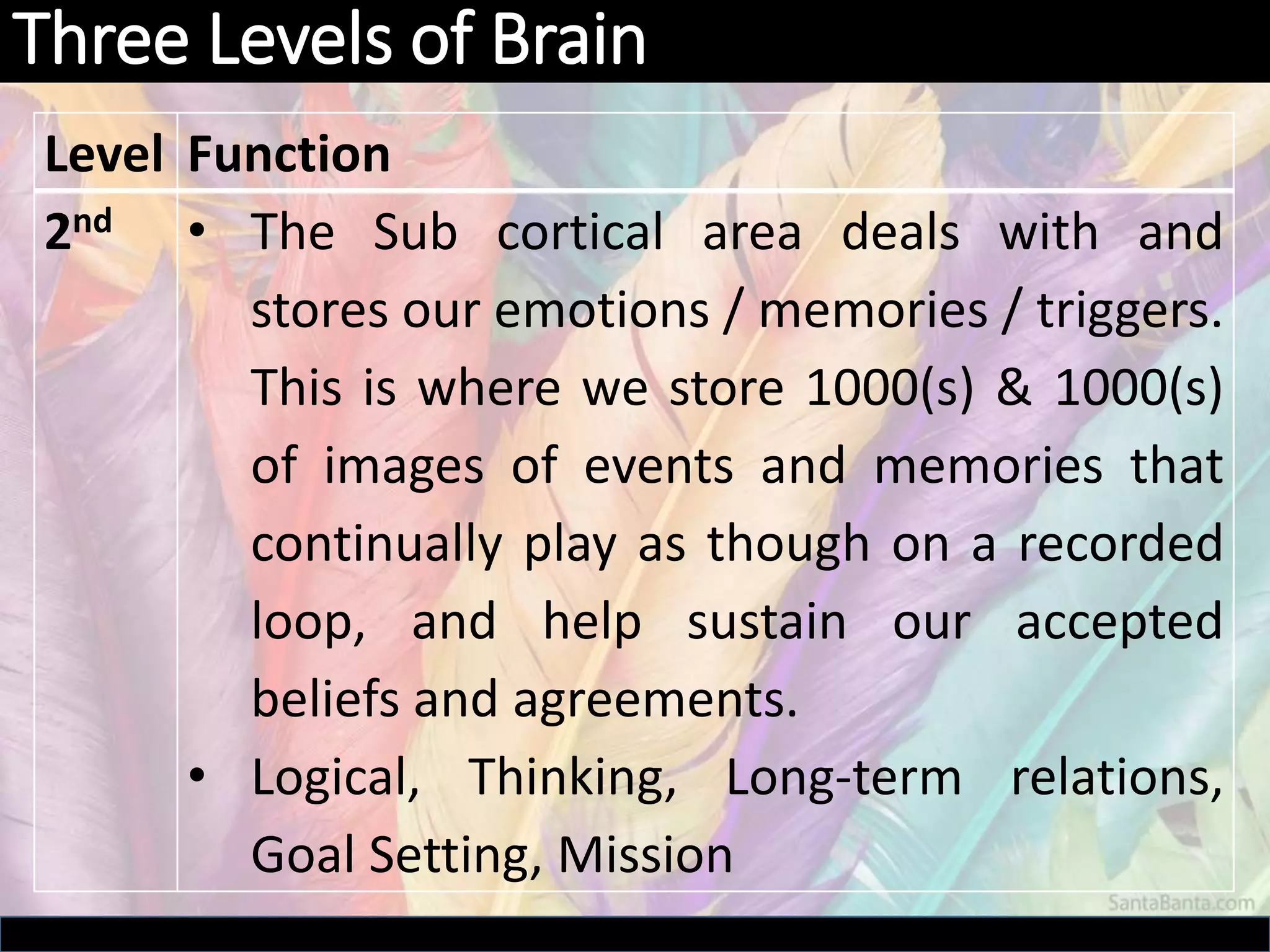 Three Levels of Brain

| Level | Function |
|---|---|
| 2nd | • The Sub cortical area deals with and stores our emotions / memories / triggers. This is where we store 1000(s) & 1000(s) of images of events and memories that continually play as though on a recorded loop, and help sustain our accepted beliefs and agreements. • Logical, Thinking, Long-term relations, Goal Setting, Mission |

SantaBanta.com